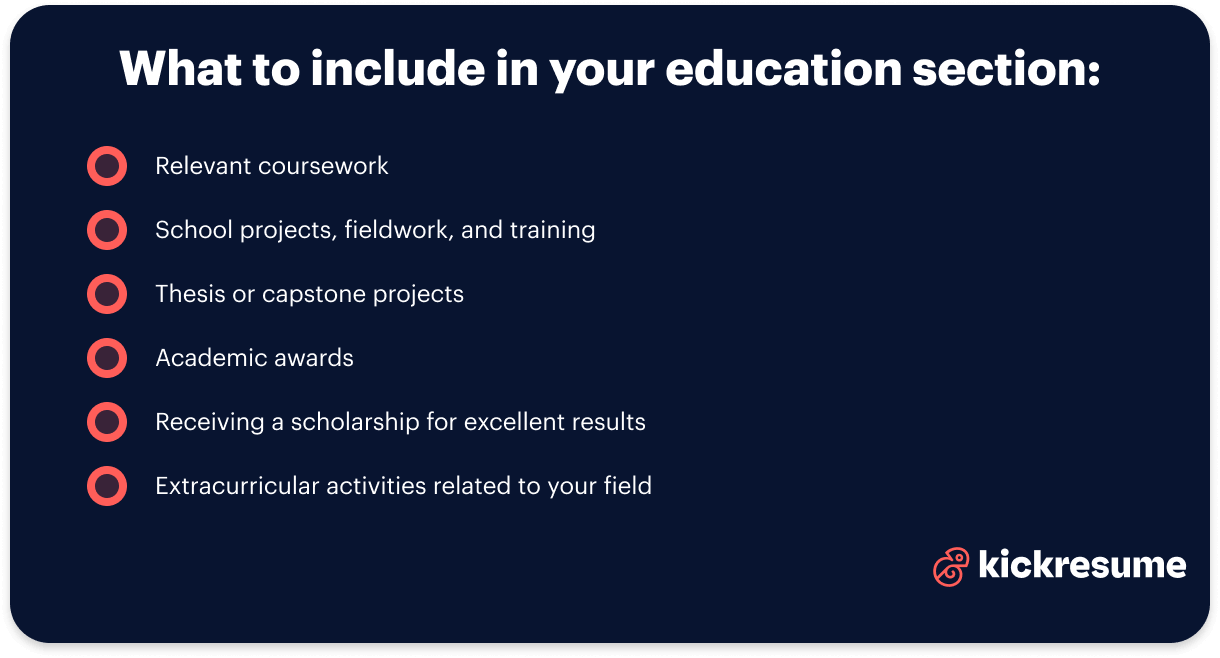 What to include in your education section:

Relevant coursework

School projects, fieldwork, and training

Thesis or capstone projects

Academic awards

Receiving a scholarship for excellent results

Extracurricular activities related to your field

kickresume